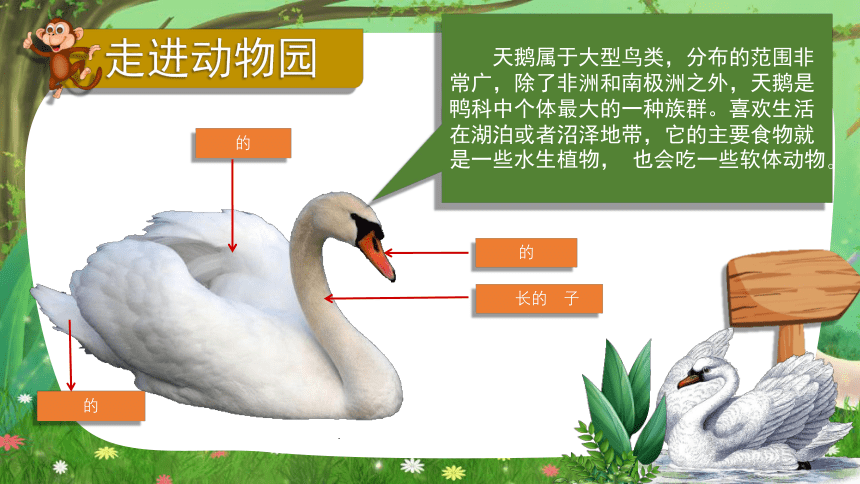 走进动物园

天鹅属于大型鸟类，分布的范围非常广，除了非洲和南极洲之外，天鹅是鸭科中个体最大的一种族群。喜欢生活在湖泊或者沼泽地带，它的主要食物就是一些水生植物， 也会吃一些软体动物。

的

的

长的 子

的